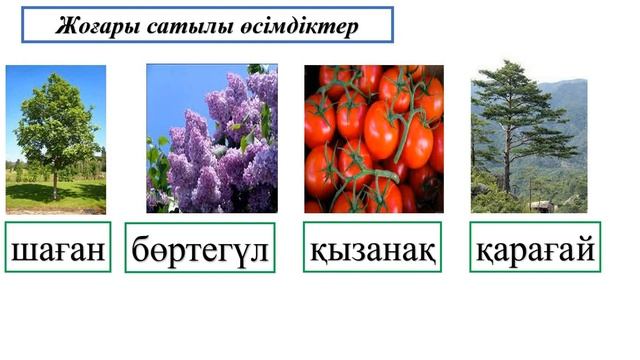 Жоғары сатылы өсімдіктер

шаған

бөртегүл

қызанақ

қарағай